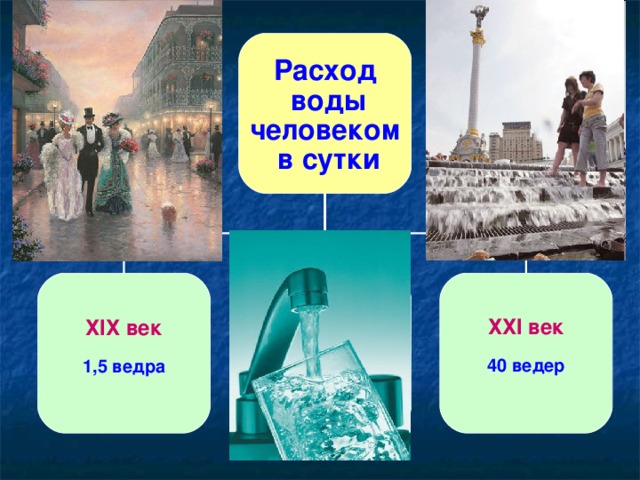 Расход воды человеком в сутки

XIX век

1,5 ведра

XXI век

40 ведер